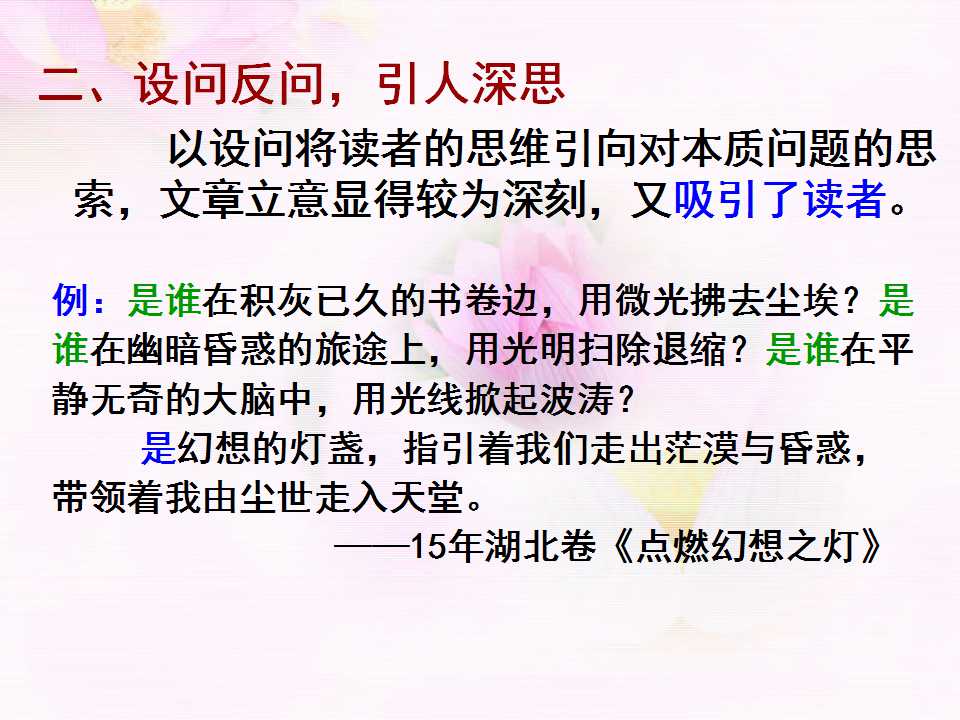 二、设问反问，引人深思

以设问将读者的思维引向对本质问题的思索，文章立意显得较为深刻，又吸引了读者。

例：是谁在积灰已久的书卷边，用微光拂去尘埃？是谁在幽暗昏惑的旅途上，用光明扫除退缩？是谁在平静无奇的大脑中，用光线掀起波涛？

是幻想的灯盏，指引着我们走出茫漠与昏惑，带领着我由尘世走入天堂。

——15年湖北卷《点燃幻想之灯》